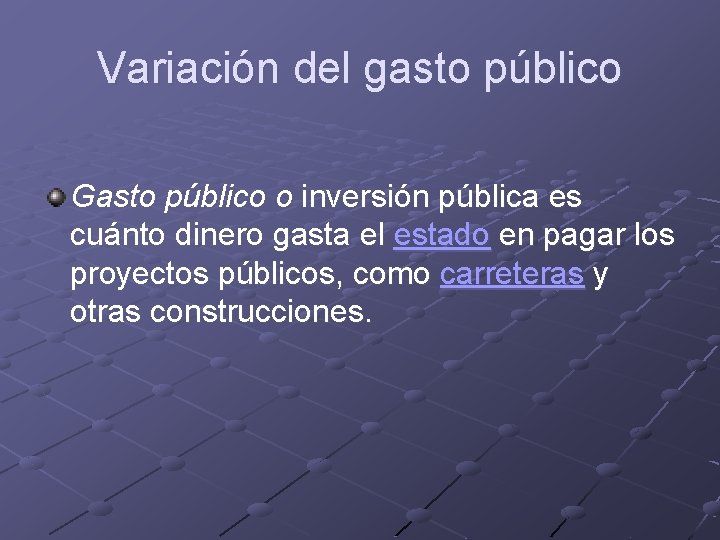 Variación del gasto público

Gasto público o inversión pública es cuánto dinero gasta el estado en pagar los proyectos públicos, como carreteras y otras construcciones.